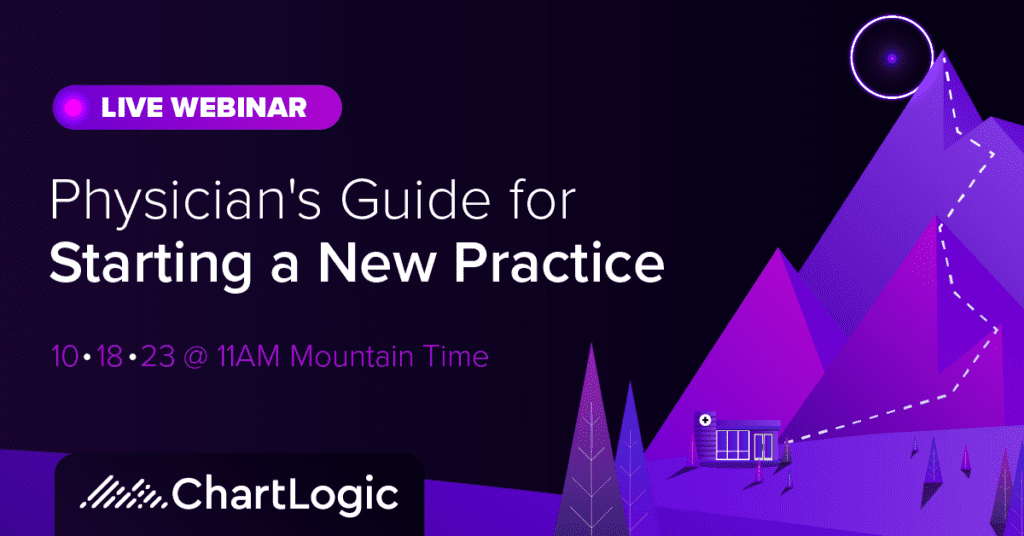 LIVE WEBINAR

Physician's Guide for Starting a New Practice

10•18•23 @ 11AM Mountain Time

ChartLogic